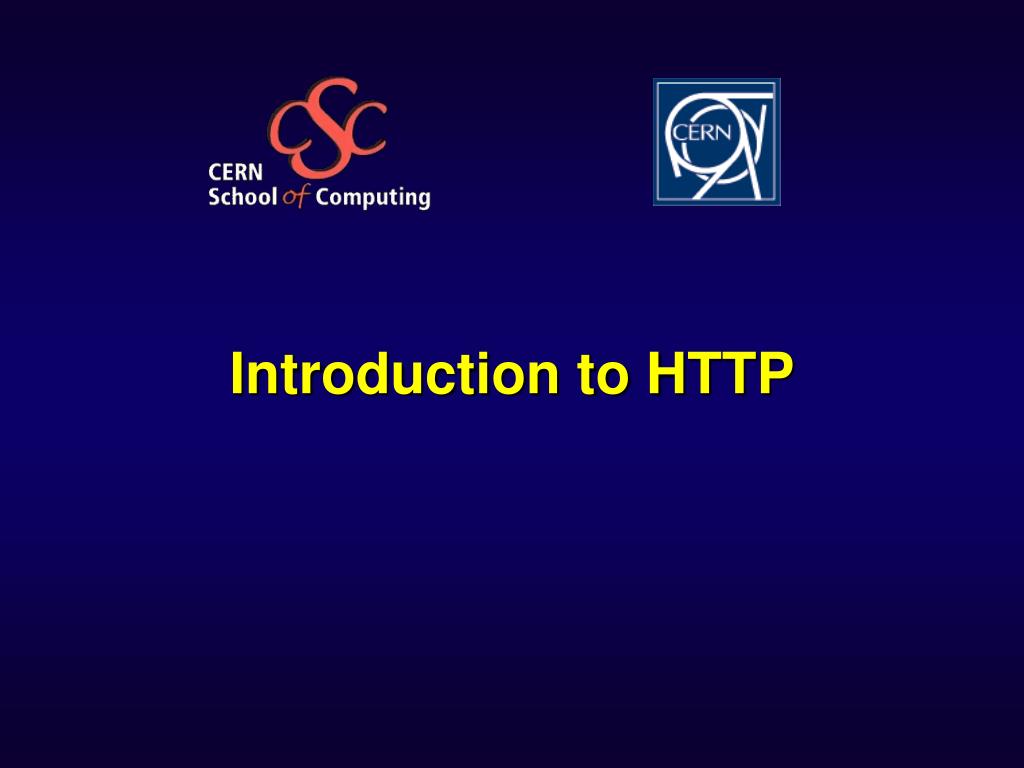 CSC
CERN
School of Computing

CERN

Introduction to HTTP